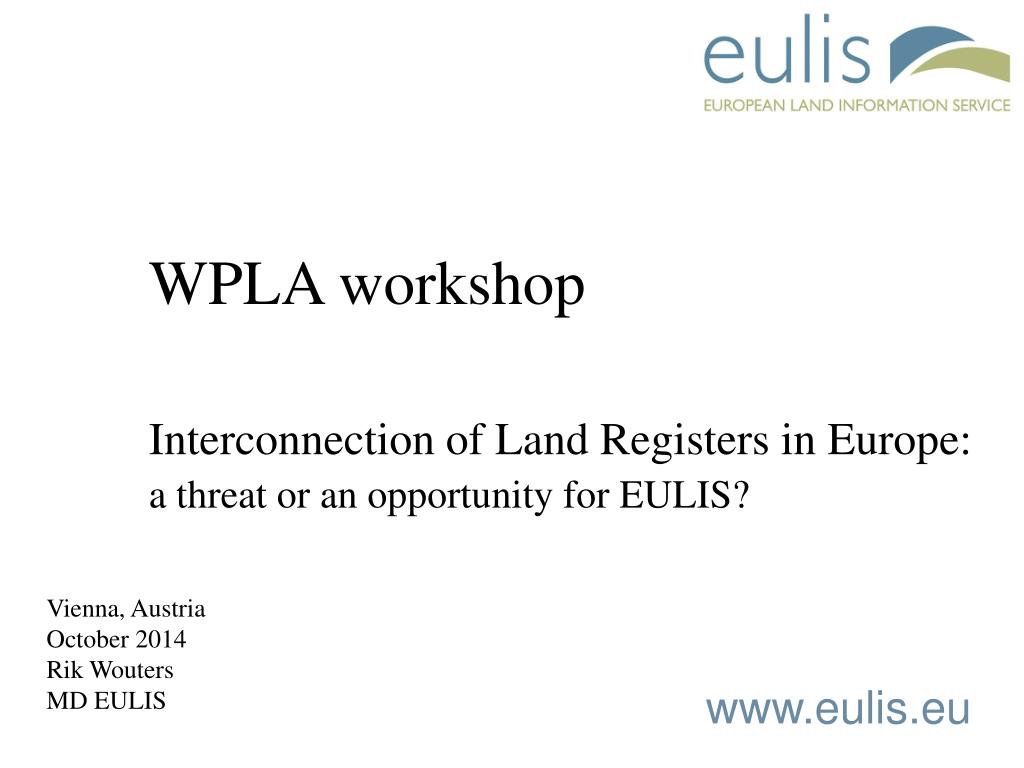 eulis
EUROPEAN LAND INFORMATION SERVICE

WPLA workshop

Interconnection of Land Registers in Europe:
a threat or an opportunity for EULIS?

Vienna, Austria
October 2014
Rik Wouters
MD EULIS

www.eulis.eu